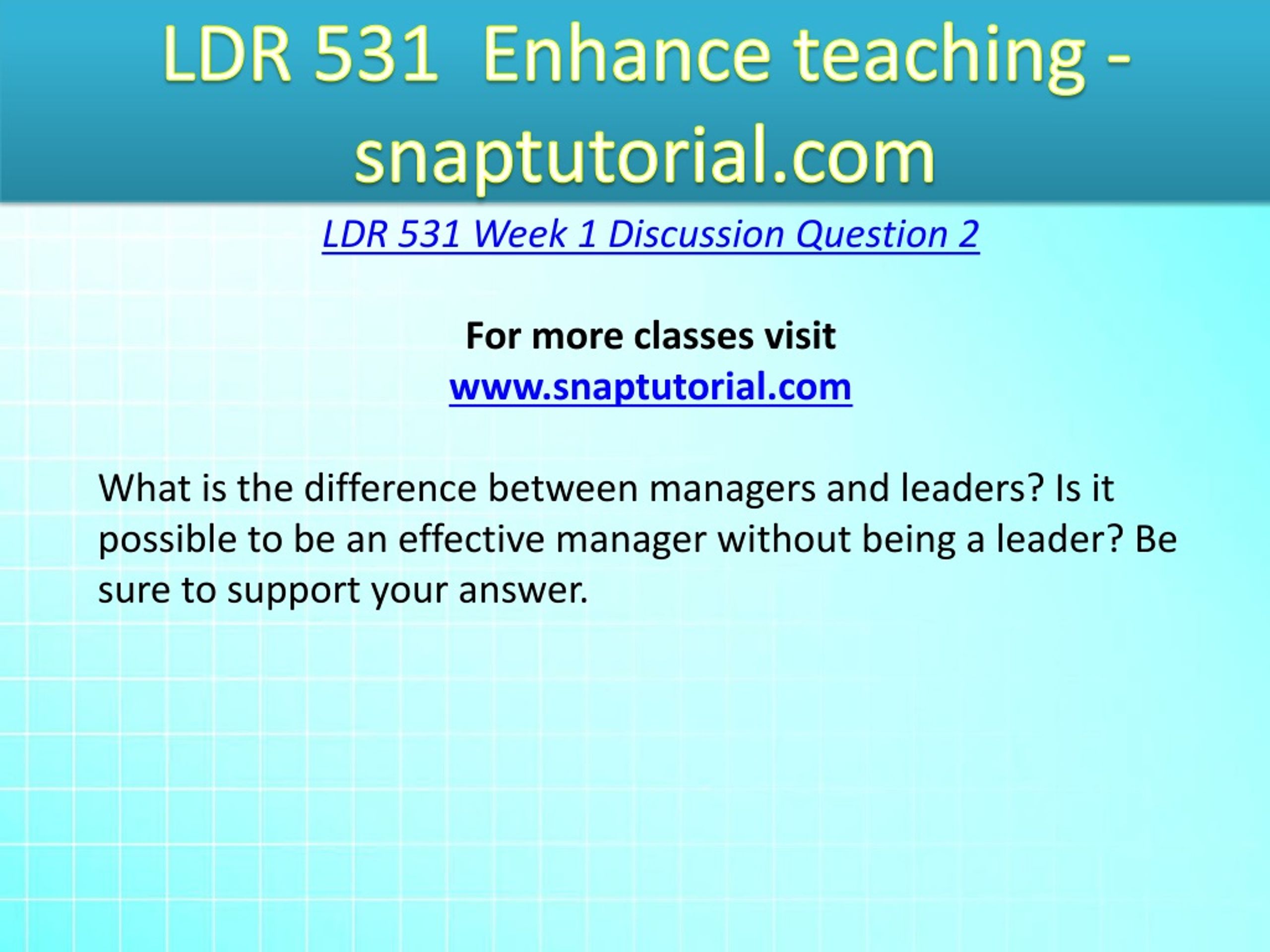 LDR 531 Enhance teaching - snaptutorial.com

LDR 531 Week 1 Discussion Question 2

For more classes visit
www.snaptutorial.com

What is the difference between managers and leaders? Is it possible to be an effective manager without being a leader? Be sure to support your answer.